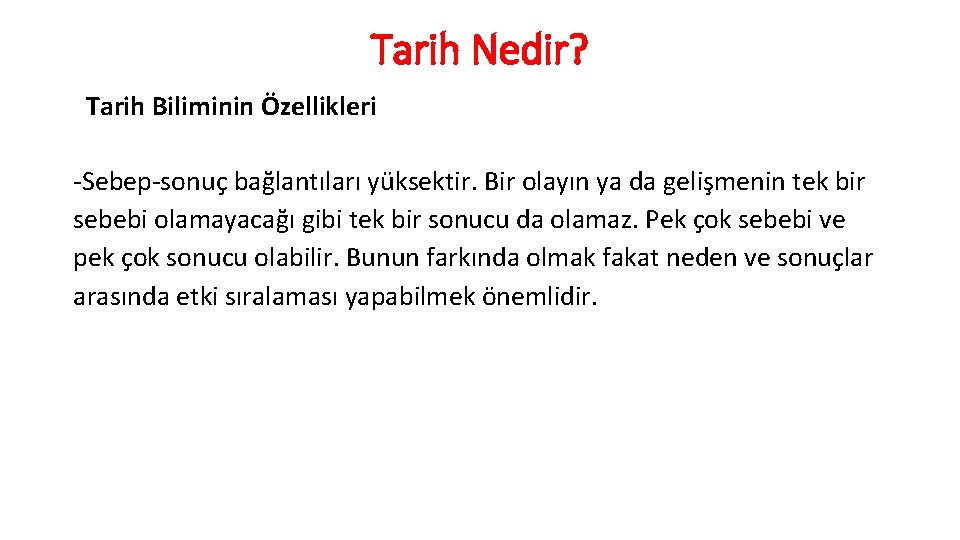 Tarih Nedir?

Tarih Biliminin Özellikleri

-Sebep-sonuç bağlantıları yüksektir. Bir olayın ya da gelişmenin tek bir sebebi olamayacağı gibi tek bir sonucu da olamaz. Pek çok sebebi ve pek çok sonucu olabilir. Bunun farkında olmak fakat neden ve sonuçlar arasında etki sıralaması yapabilmek önemlidir.